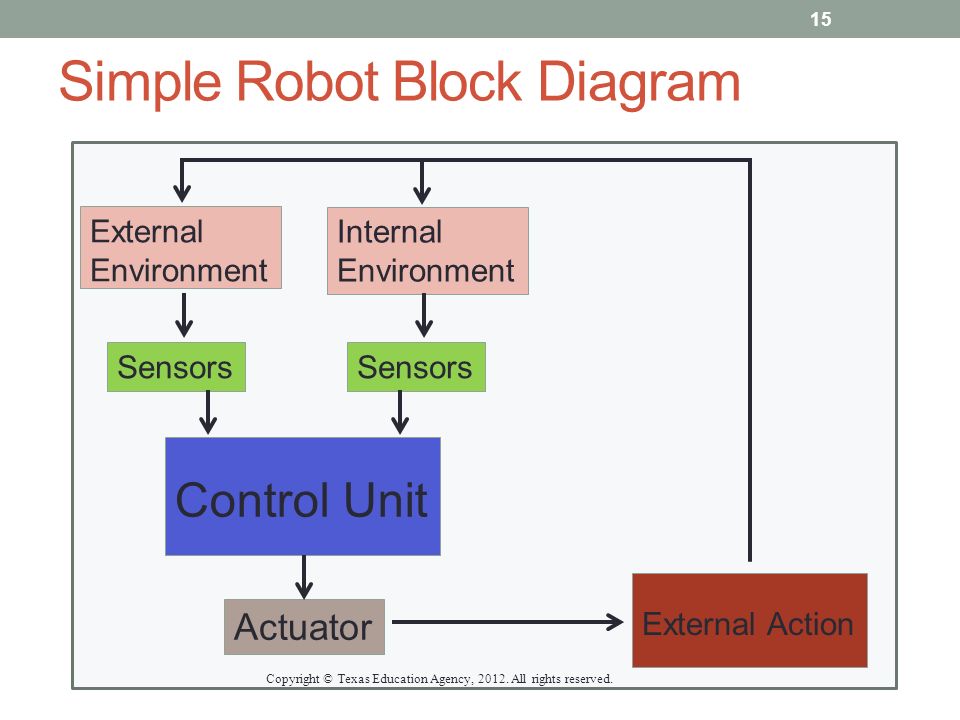 15

Simple Robot Block Diagram

External Environment

Internal Environment

Sensors

Sensors

Control Unit

Actuator

External Action

Copyright © Texas Education Agency, 2012. All rights reserved.